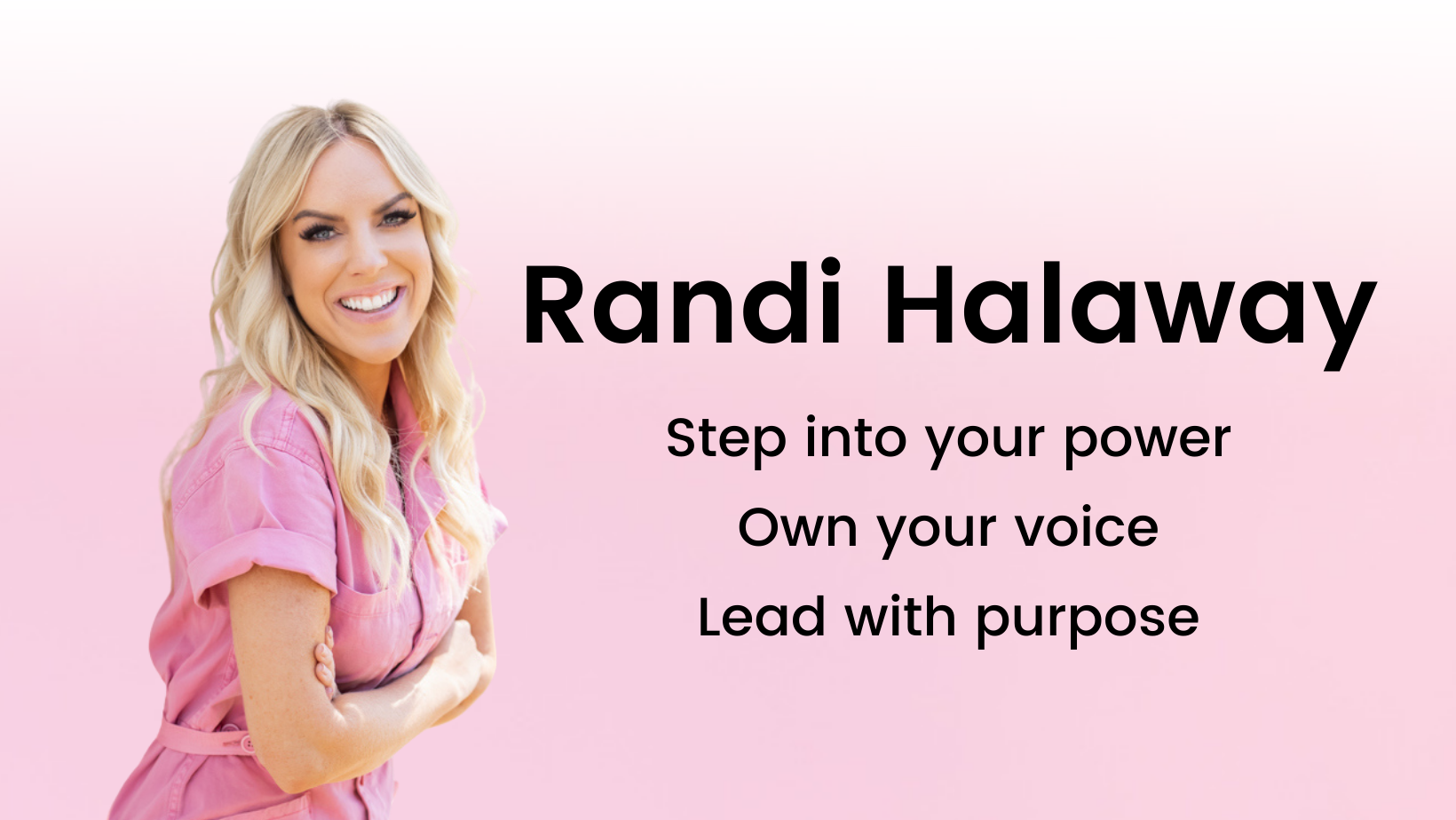 Randi Halaway

Step into your power

Own your voice

Lead with purpose